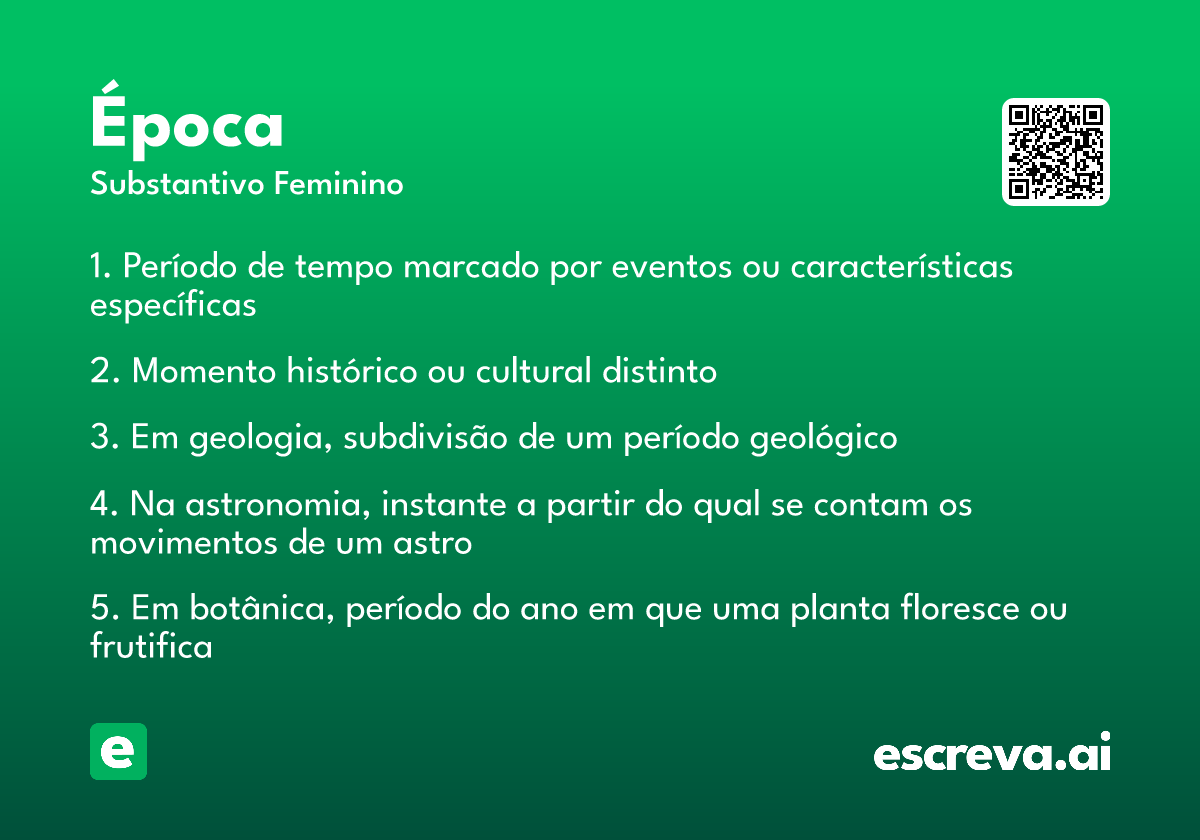 Época
Substantivo Feminino

1. Período de tempo marcado por eventos ou características específicas

2. Momento histórico ou cultural distinto

3. Em geologia, subdivisão de um período geológico

4. Na astronomia, instante a partir do qual se contam os movimentos de um astro

5. Em botânica, período do ano em que uma planta floresce ou frutifica

e

escreva.ai